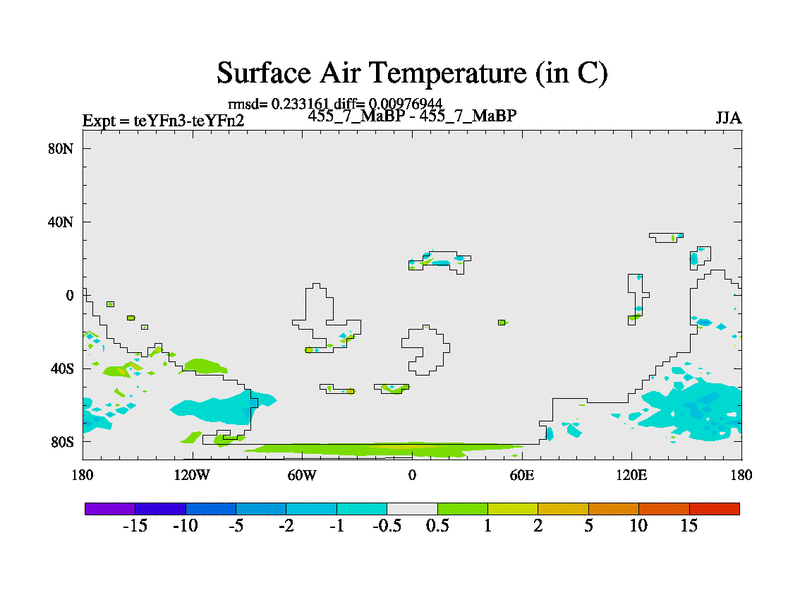 Surface Air Temperature (in C)

rmsd= 0.233161 diff= 0.00976944

Expt = teYFn3-teYFn2

455_7_MaBP - 455_7_MaBP

JJA

80N
40N
0
40S
80S

180 120W 60W 0 60E 120E 180

-15 -10 -5 -2 -1 -0.5 0.5 1 2 5 10 15